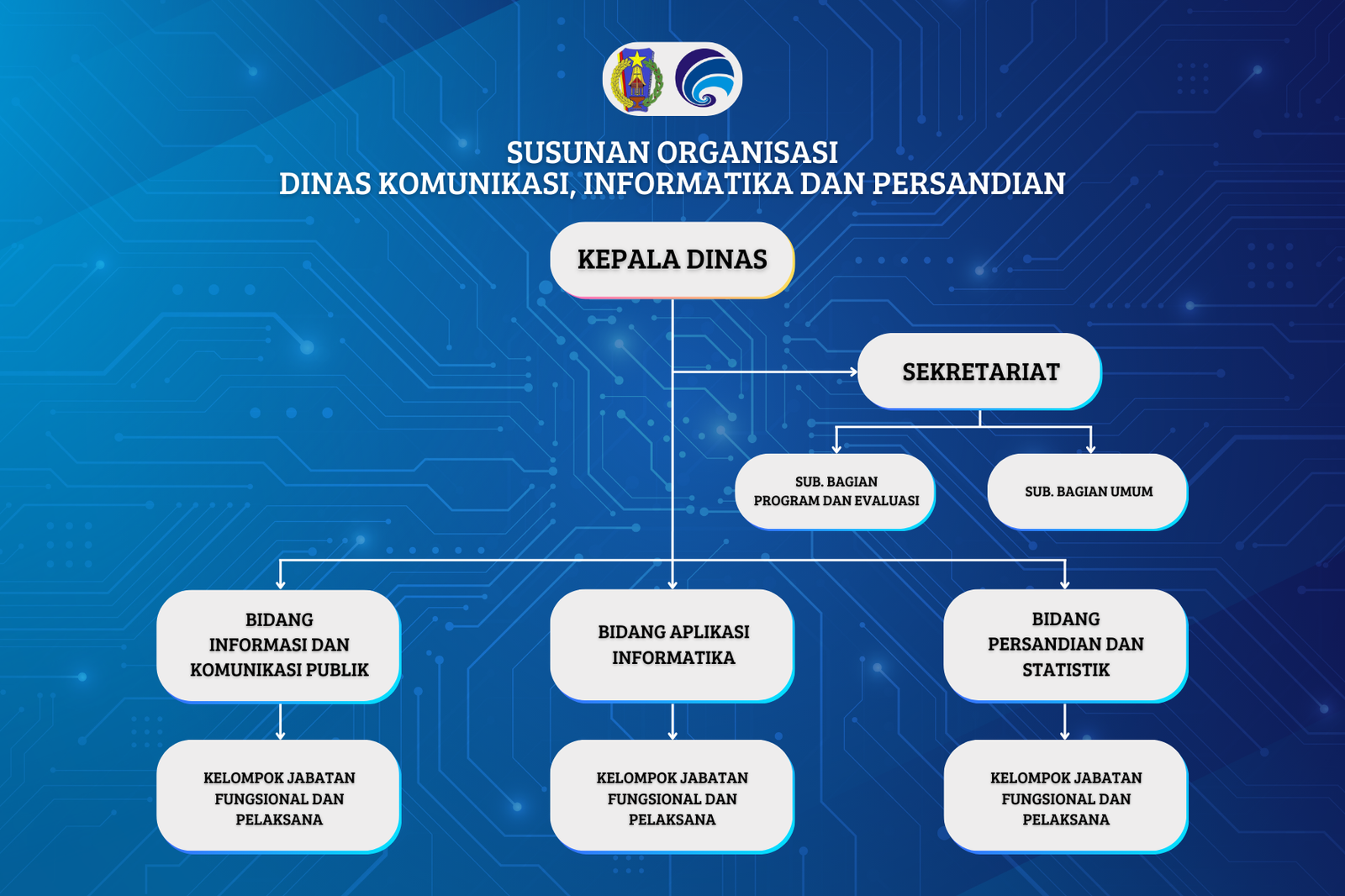 SUSUNAN ORGANISASI
DINAS KOMUNIKASI, INFORMATIKA DAN PERSANDIAN

KEPALA DINAS

SEKRETARIAT

SUB. BAGIAN PROGRAM DAN EVALUASI

SUB. BAGIAN UMUM

BIDANG INFORMASI DAN KOMUNIKASI PUBLIK

BIDANG APLIKASI INFORMATIKA

BIDANG PERSANDIAN DAN STATISTIK

KELOMPOK JABATAN FUNGSIONAL DAN PELAKSANA

KELOMPOK JABATAN FUNGSIONAL DAN PELAKSANA

KELOMPOK JABATAN FUNGSIONAL DAN PELAKSANA